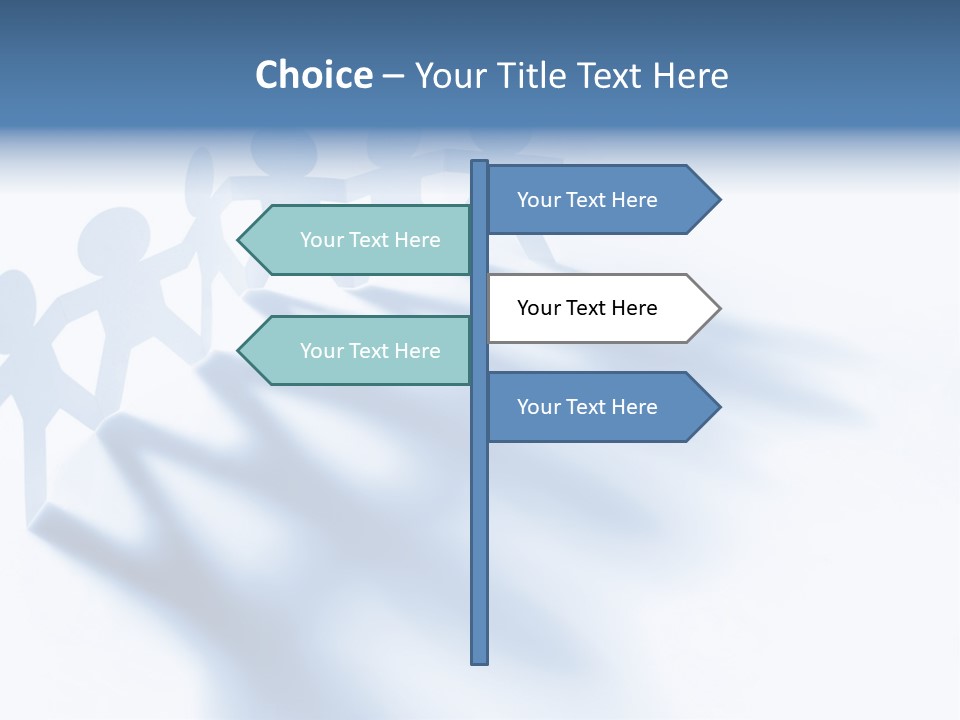 Choice – Your Title Text Here

Your Text Here

Your Text Here

Your Text Here

Your Text Here

Your Text Here